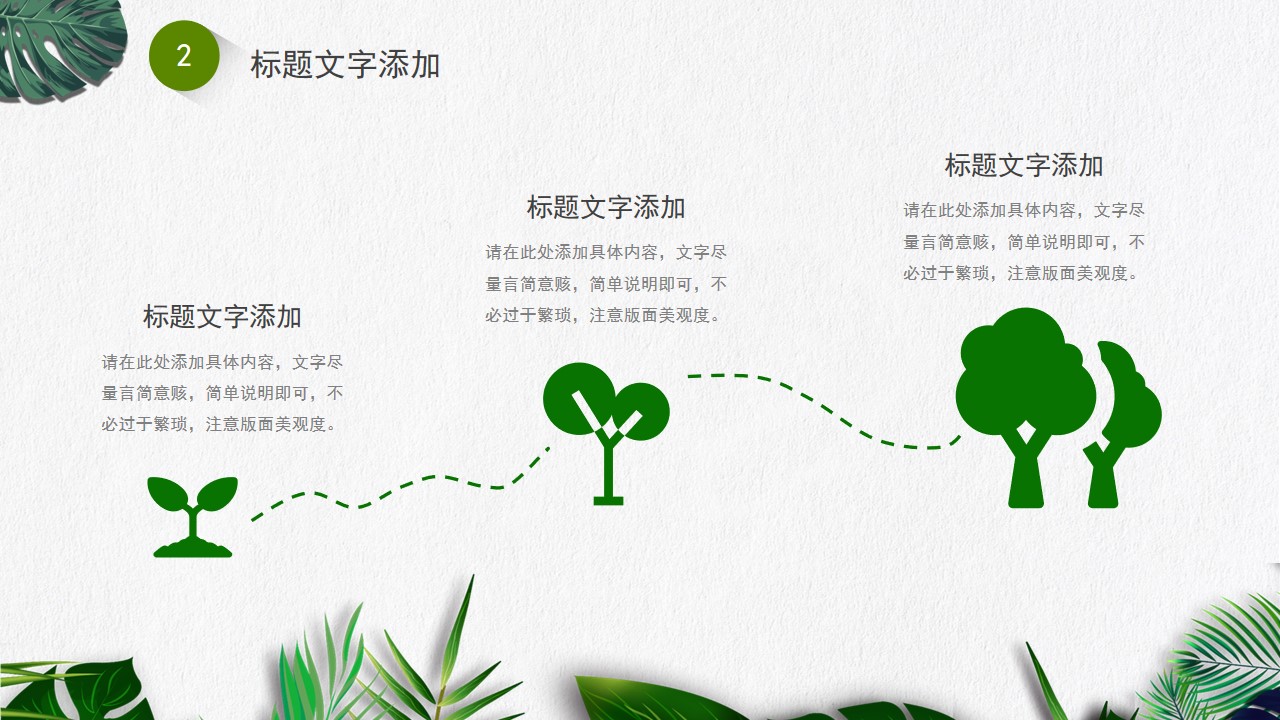 2

标题文字添加

标题文字添加

请在此处添加具体内容，文字尽量言简意赅，简单说明即可，不必过于繁琐，注意版面美观度。

标题文字添加

请在此处添加具体内容，文字尽量言简意赅，简单说明即可，不必过于繁琐，注意版面美观度。

标题文字添加

请在此处添加具体内容，文字尽量言简意赅，简单说明即可，不必过于繁琐，注意版面美观度。